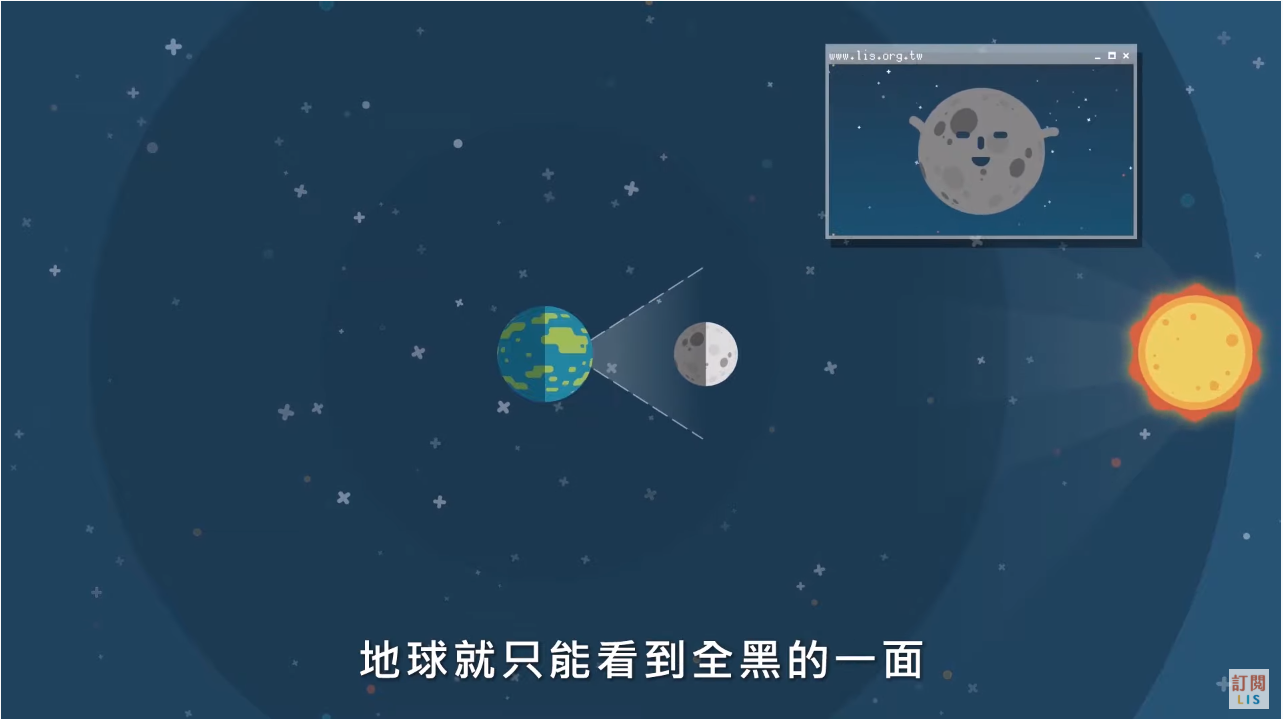 www.lis.org.tw

地球就只能看到全黑的一面

訂閱
LIS